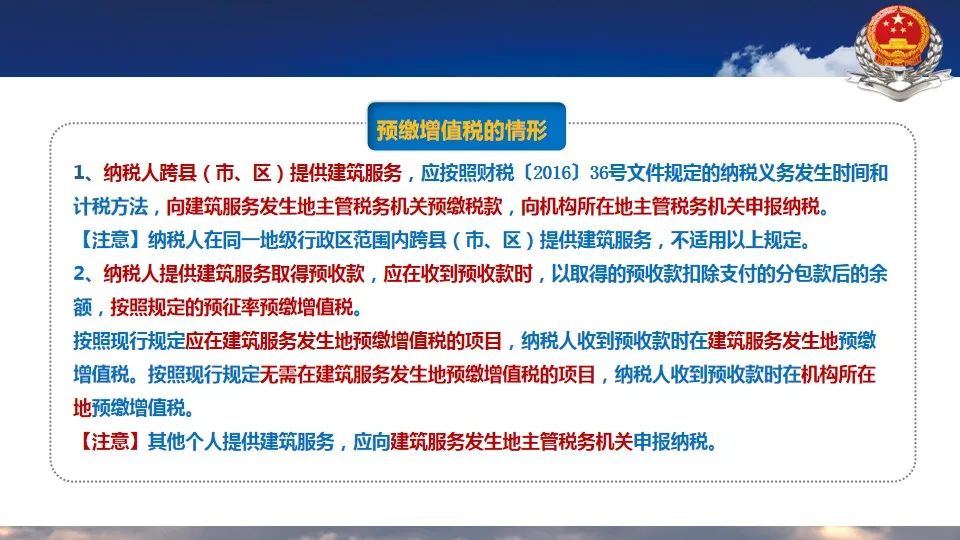 预缴增值税的情形

1、纳税人跨县（市、区）提供建筑服务，应按照财税〔2016〕36号文件规定的纳税义务发生时间和计税方法，向建筑服务发生地主管税务机关预缴税款，向机构所在地主管税务机关申报纳税。

【注意】纳税人在同一地级行政区范围内跨县（市、区）提供建筑服务，不适用以上规定。

2、纳税人提供建筑服务取得预收款，应在收到预收款时，以取得的预收款扣除支付的分包款后的余额，按照规定的预征率预缴增值税。

按照现行规定应在建筑服务发生地预缴增值税的项目，纳税人收到预收款时在建筑服务发生地预缴增值税。按照现行规定无需在建筑服务发生地预缴增值税的项目，纳税人收到预收款时在机构所在地预缴增值税。

【注意】其他个人提供建筑服务，应向建筑服务发生地主管税务机关申报纳税。